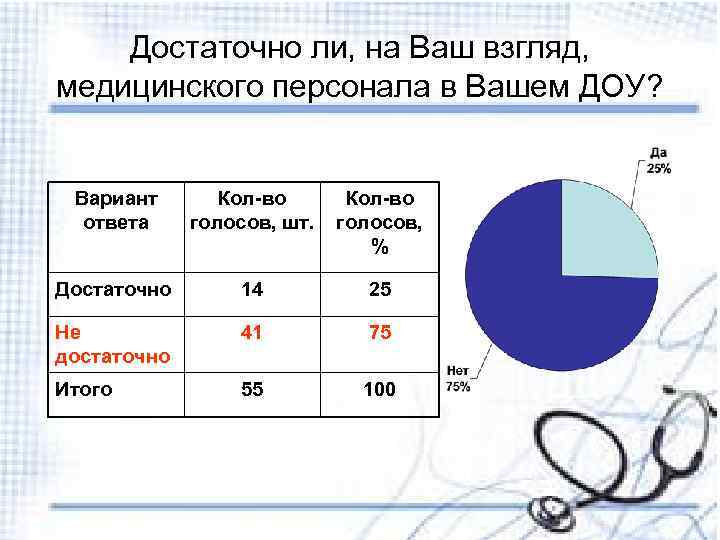 Достаточно ли, на Ваш взгляд, медицинского персонала в Вашем ДОУ?

| Вариант ответа | Кол-во голосов, шт. | Кол-во голосов, % |
|---|---|---|
| Достаточно | 14 | 25 |
| Не достаточно | 41 | 75 |
| Итого | 55 | 100 |

Да 25%

Нет 75%